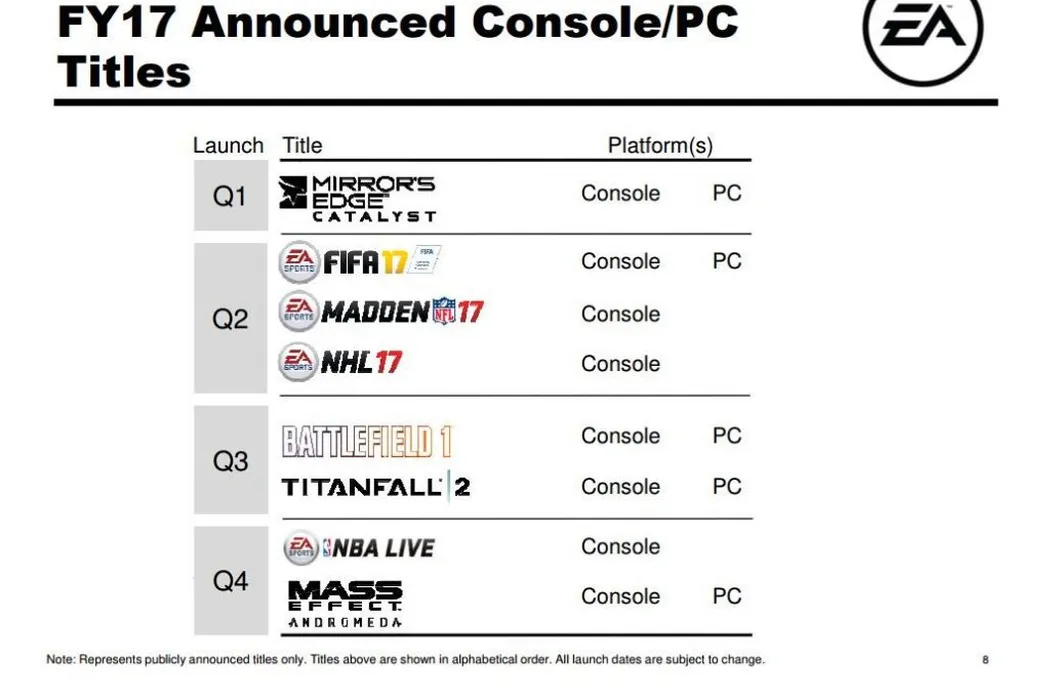 FY17 Announced Console/PC Titles

EA

| Launch | Title | Platform(s) | |
|---|---|---|---|
| Q1 | MIRROR'S EDGE CATALYST | Console | PC |
| Q2 | EA SPORTS FIFA 17 | Console | PC |
| | EA SPORTS MADDEN NFL 17 | Console | |
| | EA SPORTS NHL 17 | Console | |
| Q3 | BATTLEFIELD 1 | Console | PC |
| | TITANFALL 2 | Console | PC |
| Q4 | EA SPORTS NBA LIVE | Console | |
| | MASS EFFECT ANDROMEDA | Console | PC |

Note: Represents publicly announced titles only. Titles above are shown in alphabetical order. All launch dates are subject to change.

8